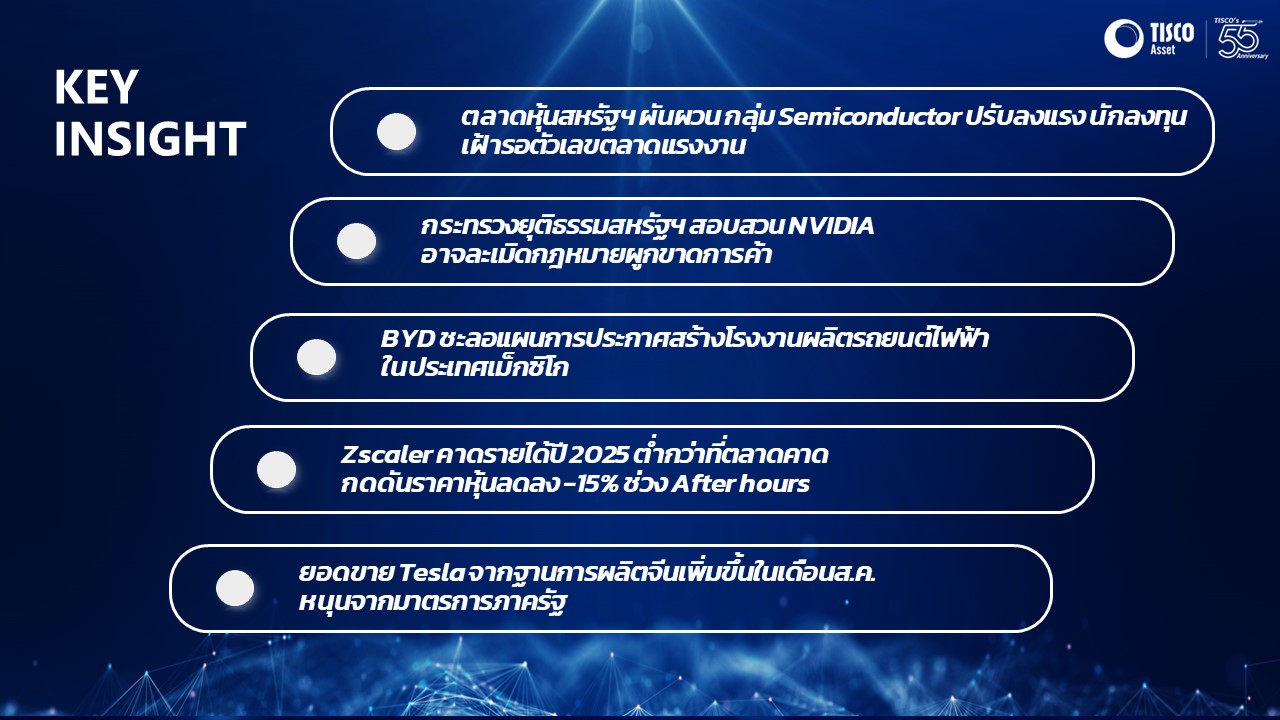 TISCO Asset

TISCO's 55 Anniversary

KEY INSIGHT

ตลาดหุ้นสหรัฐฯ ผันผวน กลุ่ม Semiconductor ปรับลงแรง นักลงทุนเฝ้ารอตัวเลขตลาดแรงงาน

กระทรวงยุติธรรมสหรัฐฯ สอบสวน NVIDIA อาจละเมิดกฎหมายผูกขาดการค้า

BYD ชะลอแผนการประกาศสร้างโรงงานผลิตรถยนต์ไฟฟ้าในประเทศเม็กซิโก

Zscaler คาดรายได้ปี 2025 ต่ำกว่าที่ตลาดคาด กดดันราคาหุ้นลดลง -15% ช่วง After hours

ยอดขาย Tesla จากฐานการผลิตจีนเพิ่มขึ้นในเดือนส.ค. หนุนจากมาตรการภาครัฐ